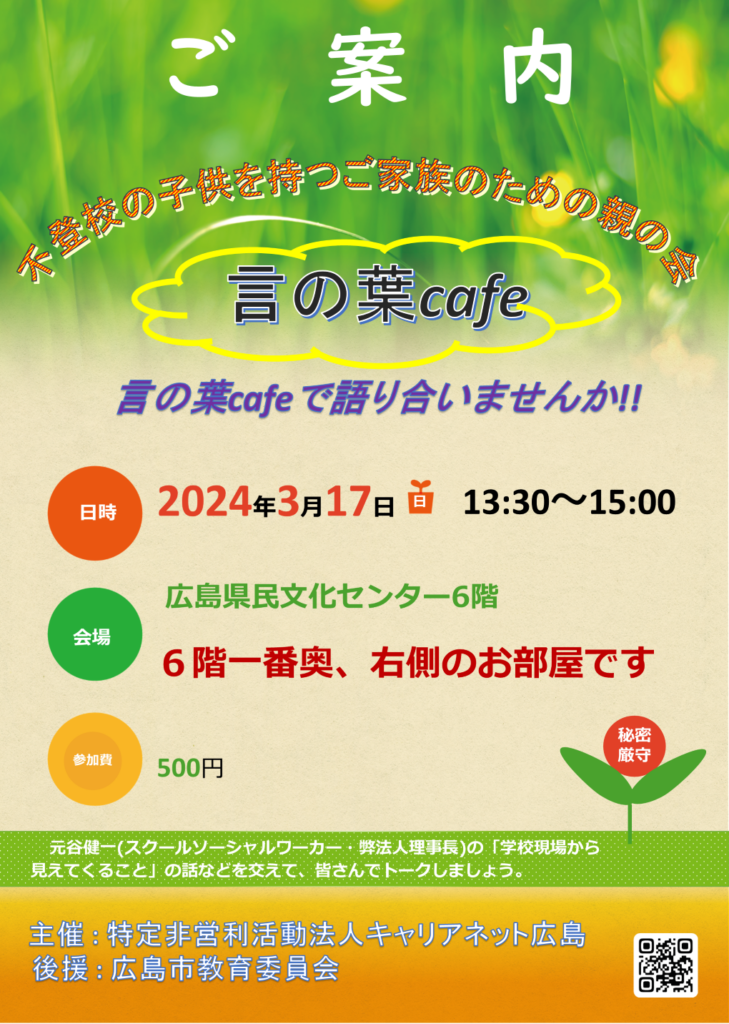 ご 案 内

不登校の子供を持つご家族のための親の会

言の葉cafe

言の葉cafeで語り合いませんか!!

日時

2024年3月17日 日 13:30～15:00

会場

広島県民文化センター6階

６階一番奥、右側のお部屋です

参加費

500円

秘密厳守

元谷健一(スクールソーシャルワーカー・弊法人理事長)の「学校現場から見えてくること」の話などを交えて、皆さんでトークしましょう。

主催：特定非営利活動法人キャリアネット広島
後援：広島市教育委員会